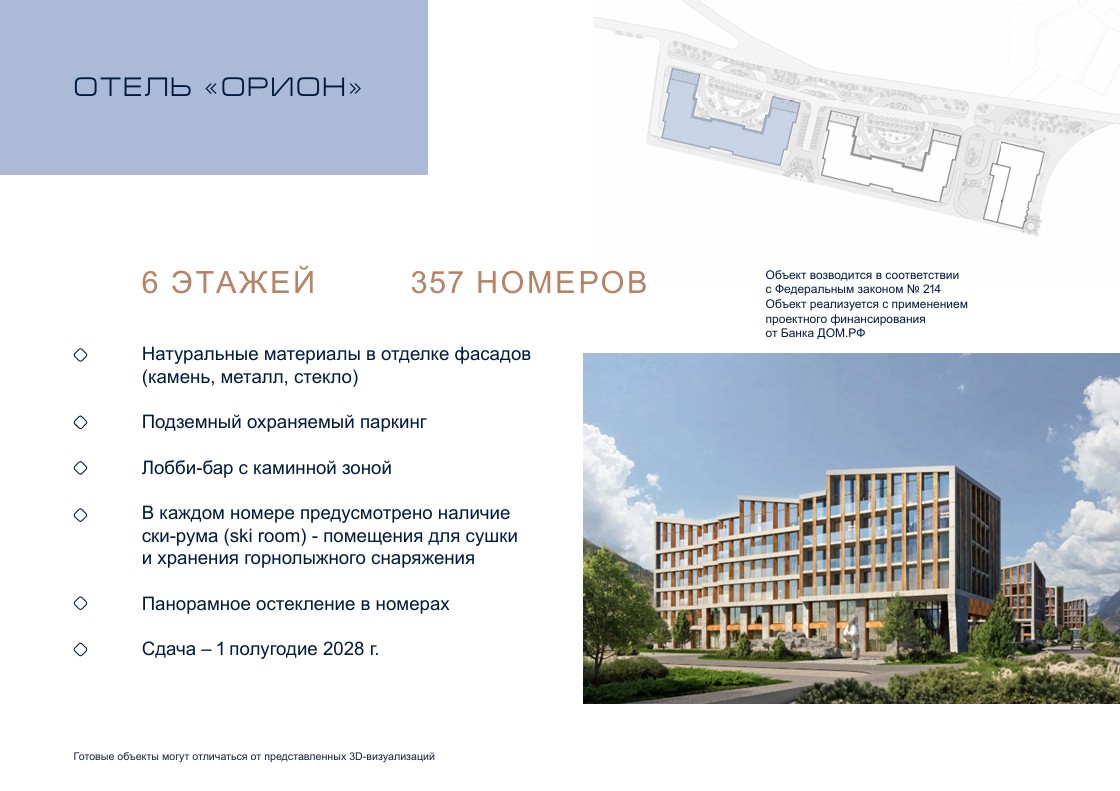 ОТЕЛЬ «ОРИОН»

6 ЭТАЖЕЙ

357 НОМЕРОВ

Объект возводится в соответствии с Федеральным законом № 214
Объект реализуется с применением проектного финансирования от Банка ДОМ.РФ

◇ Натуральные материалы в отделке фасадов (камень, металл, стекло)

◇ Подземный охраняемый паркинг

◇ Лобби-бар с каминной зоной

◇ В каждом номере предусмотрено наличие ски-рума (ski room) - помещения для сушки и хранения горнолыжного снаряжения

◇ Панорамное остекление в номерах

◇ Сдача – 1 полугодие 2028 г.

Готовые объекты могут отличаться от представленных 3D-визуализаций